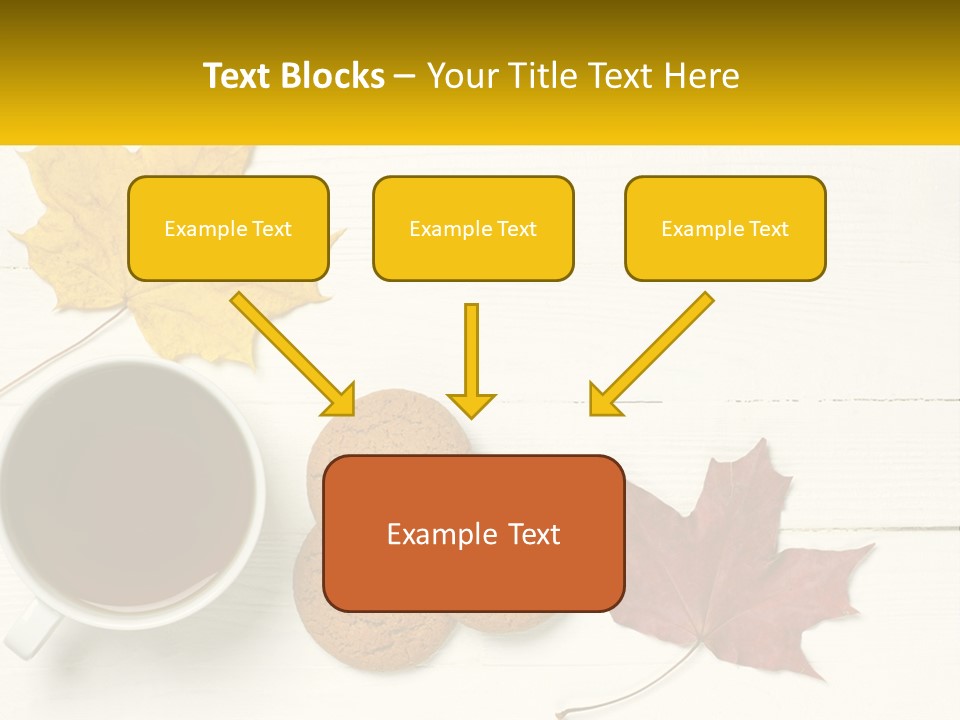 Text Blocks – Your Title Text Here

Example Text

Example Text

Example Text

Example Text